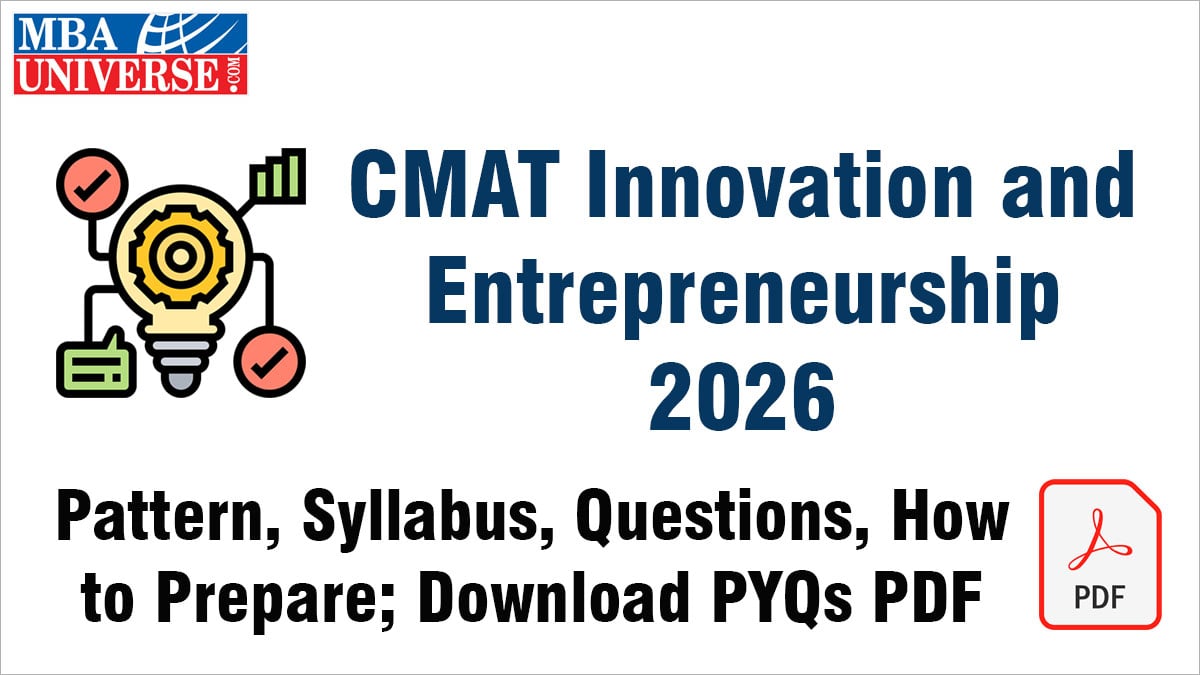 MBA UNIVERSE.COM

CMAT Innovation and Entrepreneurship 2026

Pattern, Syllabus, Questions, How to Prepare; Download PYQs PDF

PDF